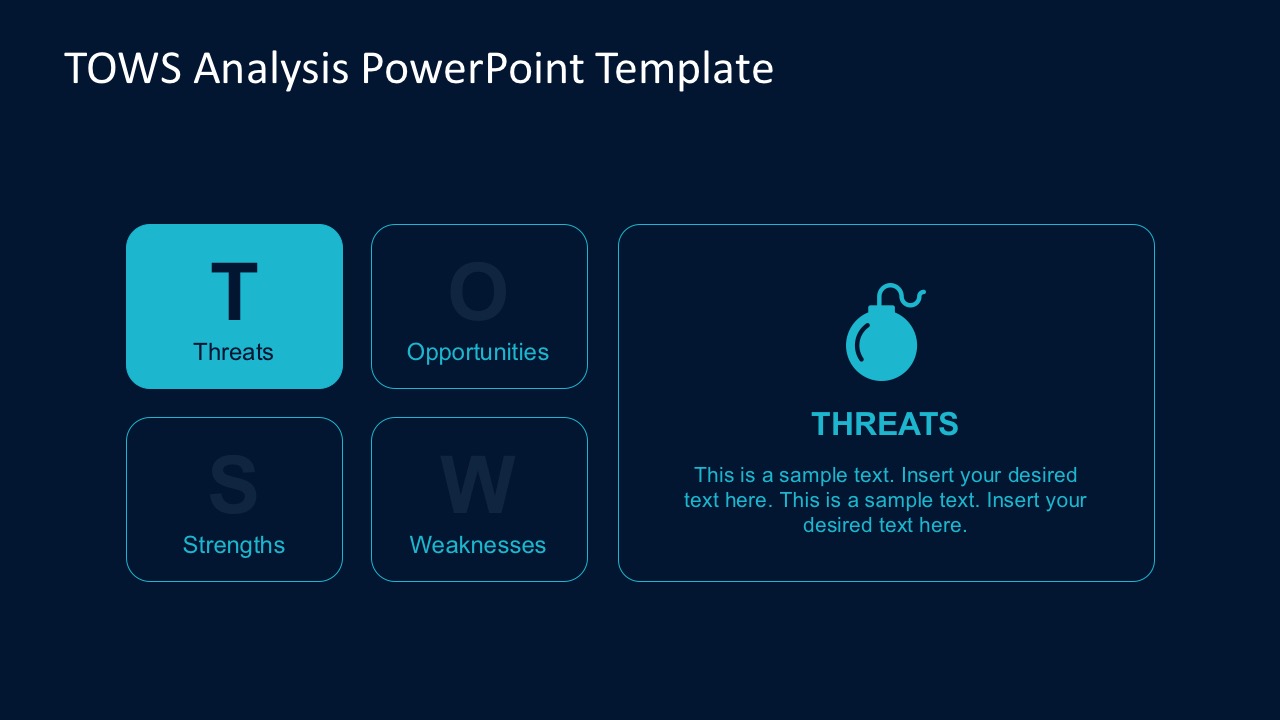 TOWS Analysis PowerPoint Template

T
Threats

O
Opportunities

S
Strengths

W
Weaknesses

THREATS

This is a sample text. Insert your desired text here. This is a sample text. Insert your desired text here.